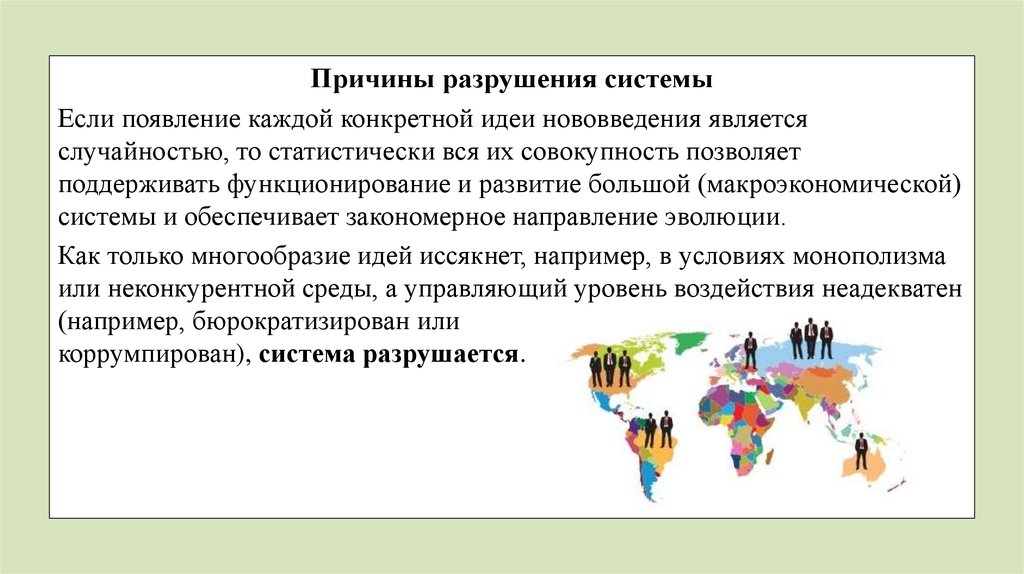 Причины разрушения системы

Если появление каждой конкретной идеи нововведения является случайностью, то статистически вся их совокупность позволяет поддерживать функционирование и развитие большой (макроэкономической) системы и обеспечивает закономерное направление эволюции.

Как только многообразие идей иссякнет, например, в условиях монополизма или неконкурентной среды, а управляющий уровень воздействия неадекватен (например, бюрократизирован или коррумпирован), система разрушается.